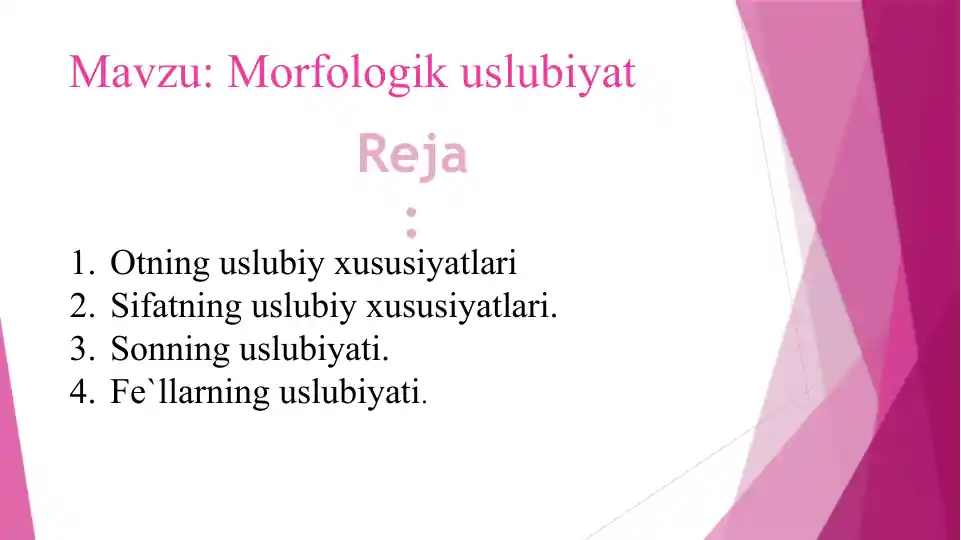 Mavzu: Morfologik uslubiyat

Reja
:

1. Otning uslubiy xususiyatlari
2. Sifatning uslubiy xususiyatlari.
3. Sonning uslubiyati.
4. Fe`llarning uslubiyati.